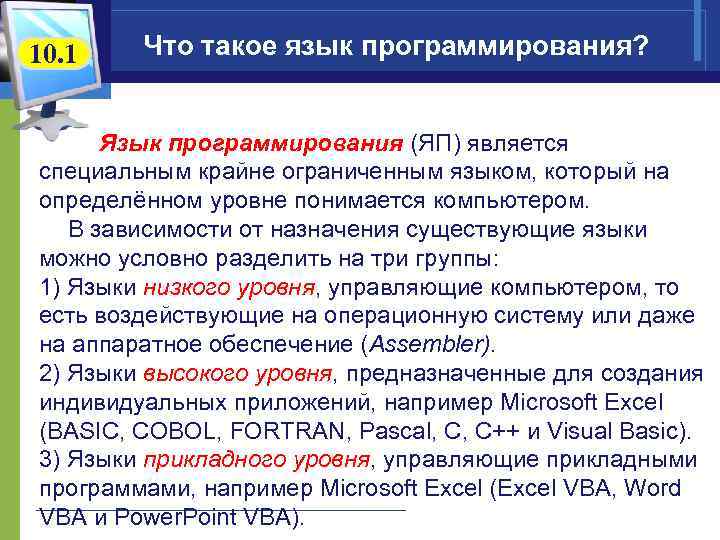 10.1

Что такое язык программирования?

Язык программирования (ЯП) является специальным крайне ограниченным языком, который на определённом уровне понимается компьютером.

В зависимости от назначения существующие языки можно условно разделить на три группы:
1) Языки низкого уровня, управляющие компьютером, то есть воздействующие на операционную систему или даже на аппаратное обеспечение (Assembler).
2) Языки высокого уровня, предназначенные для создания индивидуальных приложений, например Microsoft Excel (BASIC, COBOL, FORTRAN, Pascal, C, C++ и Visual Basic).
3) Языки прикладного уровня, управляющие прикладными программами, например Microsoft Excel (Excel VBA, Word VBA и PowerPoint VBA).